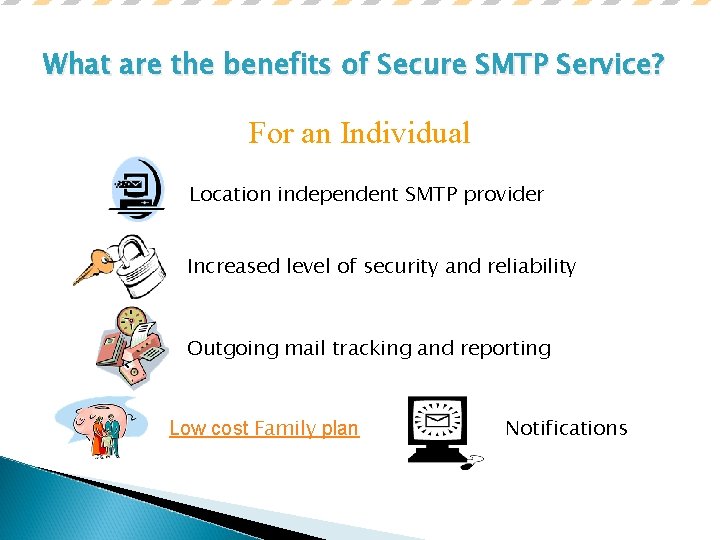 What are the benefits of Secure SMTP Service?

For an Individual

Location independent SMTP provider

Increased level of security and reliability

Outgoing mail tracking and reporting

Low cost Family plan

Notifications